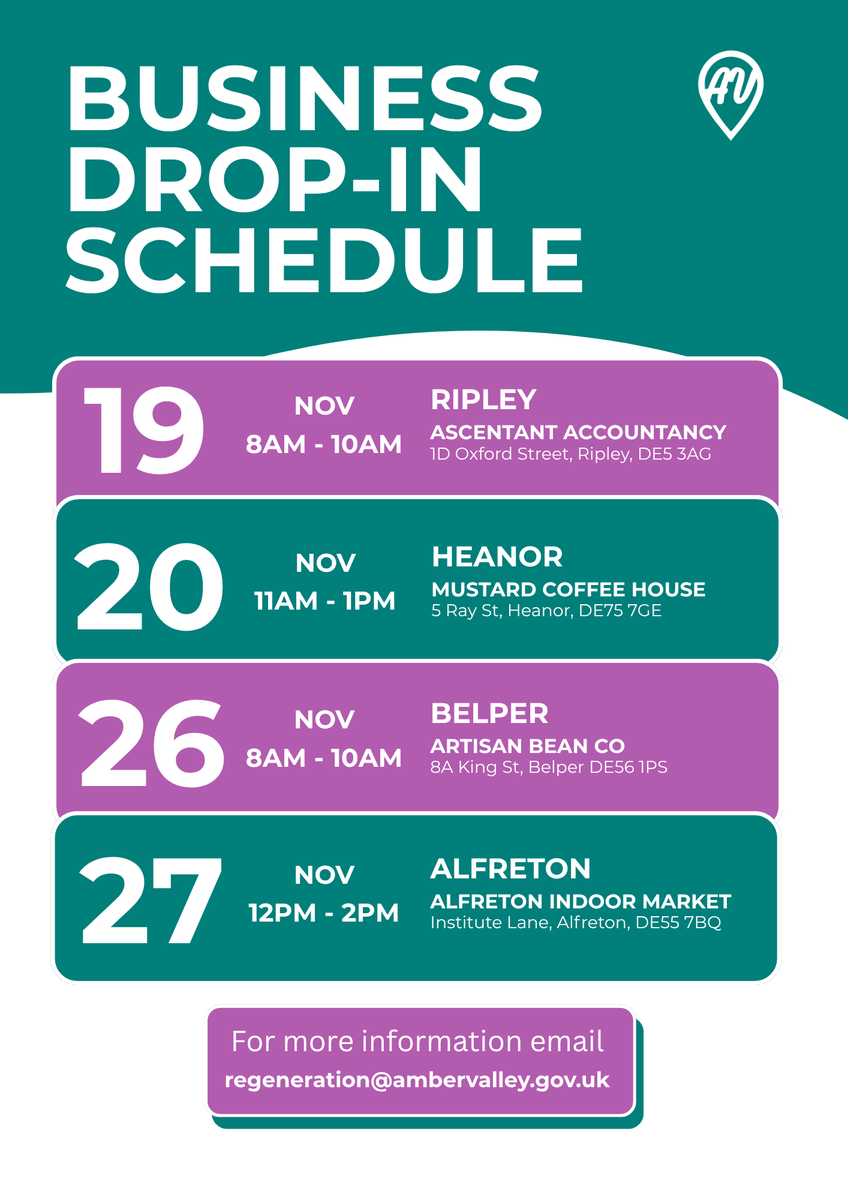 BUSINESS DROP-IN SCHEDULE

AV

19
NOV
8AM - 10AM
RIPLEY
ASCENTANT ACCOUNTANCY
1D Oxford Street, Ripley, DE5 3AG

20
NOV
11AM - 1PM
HEANOR
MUSTARD COFFEE HOUSE
5 Ray St, Heanor, DE75 7GE

26
NOV
8AM - 10AM
BELPER
ARTISAN BEAN CO
8A King St, Belper DE56 1PS

27
NOV
12PM - 2PM
ALFRETON
ALFRETON INDOOR MARKET
Institute Lane, Alfreton, DE55 7BQ

For more information email
regeneration@ambervalley.gov.uk